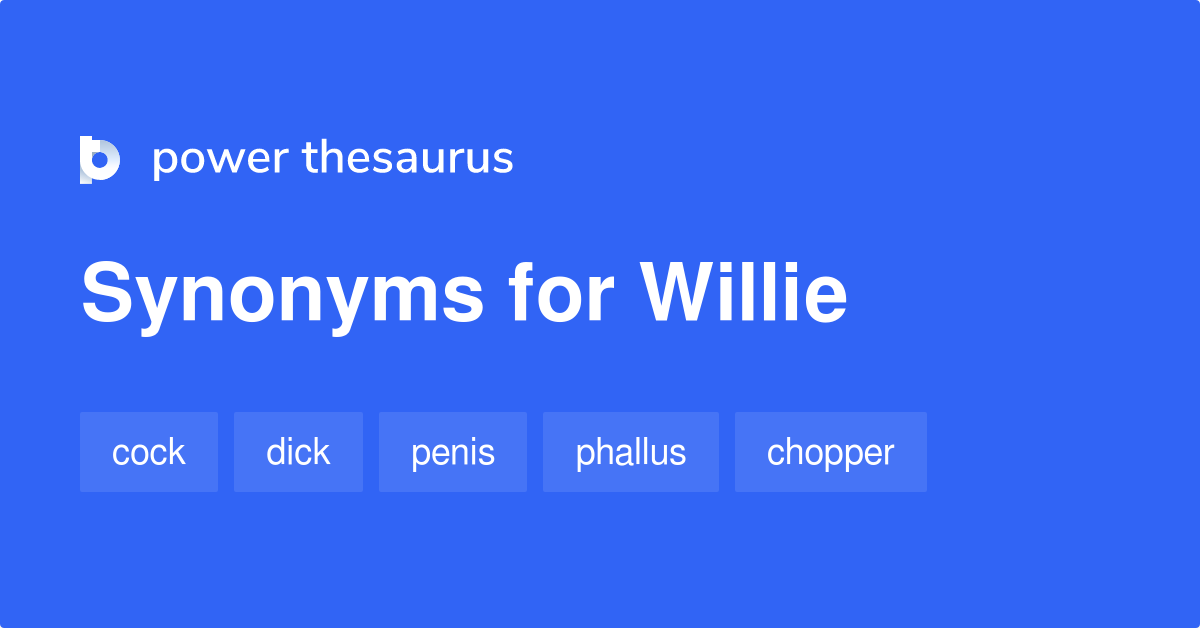 power thesaurus

Synonyms for Willie

cock dick penis phallus chopper